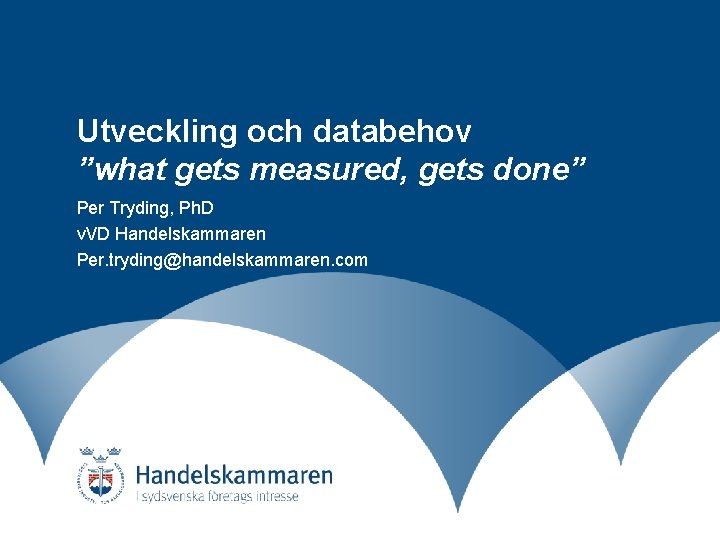 Utveckling och databehov
”what gets measured, gets done”

Per Tryding, PhD
vVD Handelskammaren
Per.tryding@handelskammaren.com

Handelskammaren
I sydsvenska företags intresse